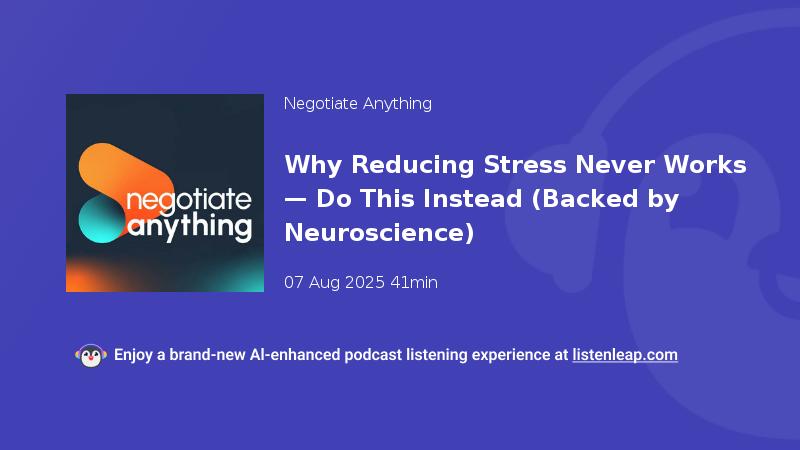 negotiate anything

Negotiate Anything

Why Reducing Stress Never Works — Do This Instead (Backed by Neuroscience)

07 Aug 2025 41min

Enjoy a brand-new AI-enhanced podcast listening experience at listenleap.com